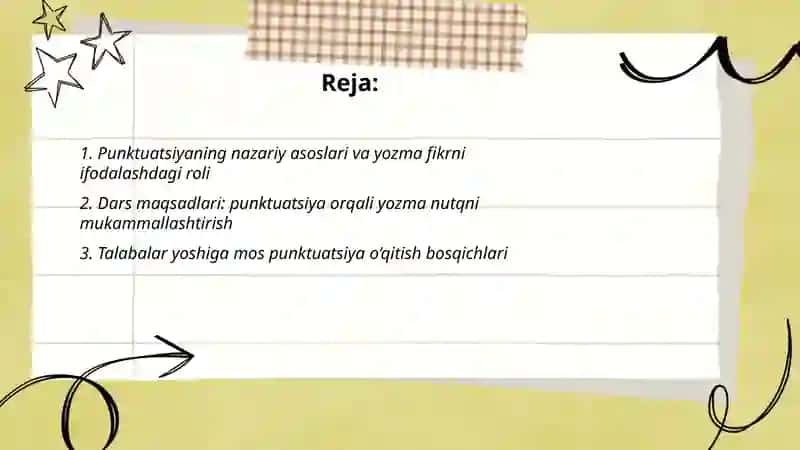 Reja:

1. Punktuatsiyaning nazariy asoslari va yozma fikrni ifodalashdagi roli

2. Dars maqsadlari: punktuatsiya orqali yozma nutqni mukammallashtirish

3. Talabalar yoshiga mos punktuatsiya o'qitish bosqichlari